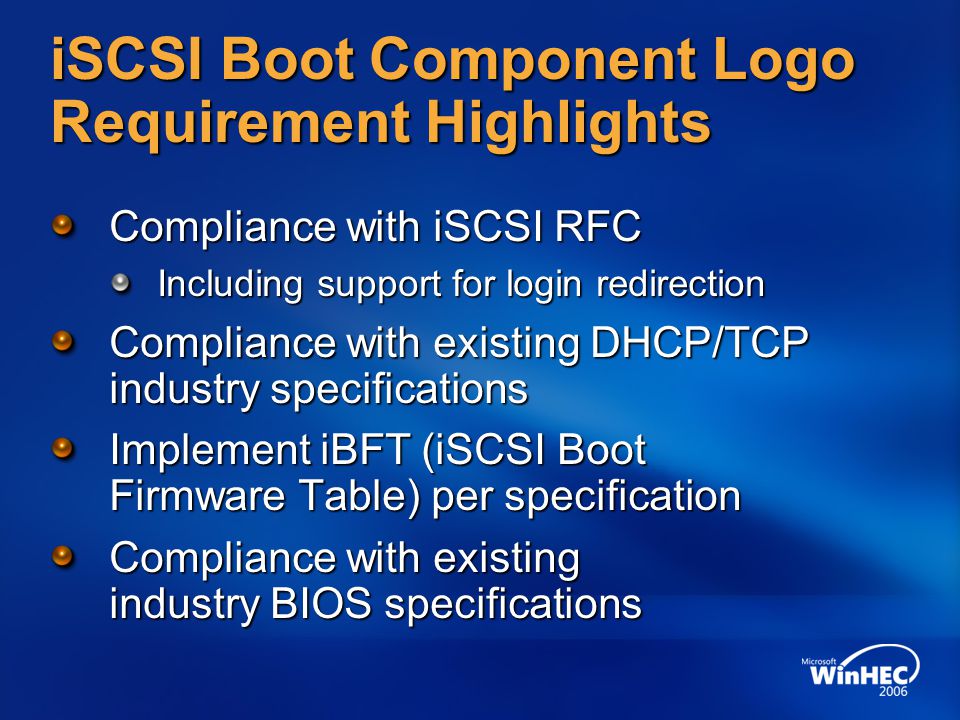 iSCSI Boot Component Logo Requirement Highlights

Compliance with iSCSI RFC

Including support for login redirection

Compliance with existing DHCP/TCP industry specifications

Implement iBFT (iSCSI Boot Firmware Table) per specification

Compliance with existing industry BIOS specifications

Microsoft WinHEC 2006